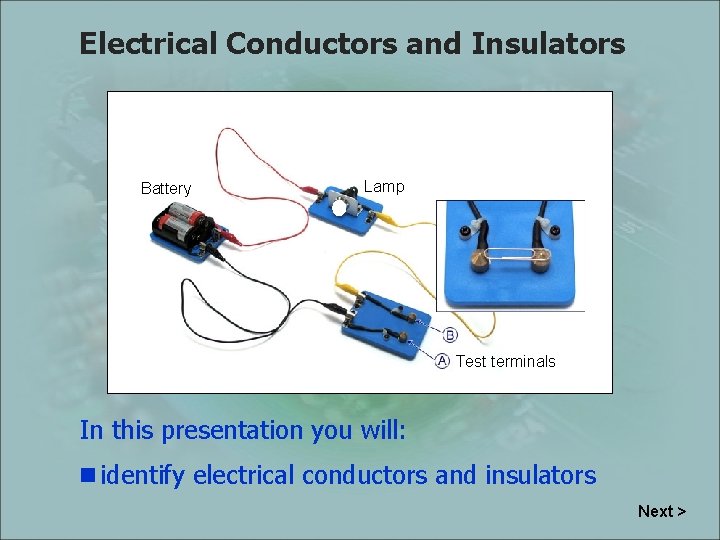 Electrical Conductors and Insulators

Battery

Lamp

B

A Test terminals

In this presentation you will:

■ identify electrical conductors and insulators

Next >